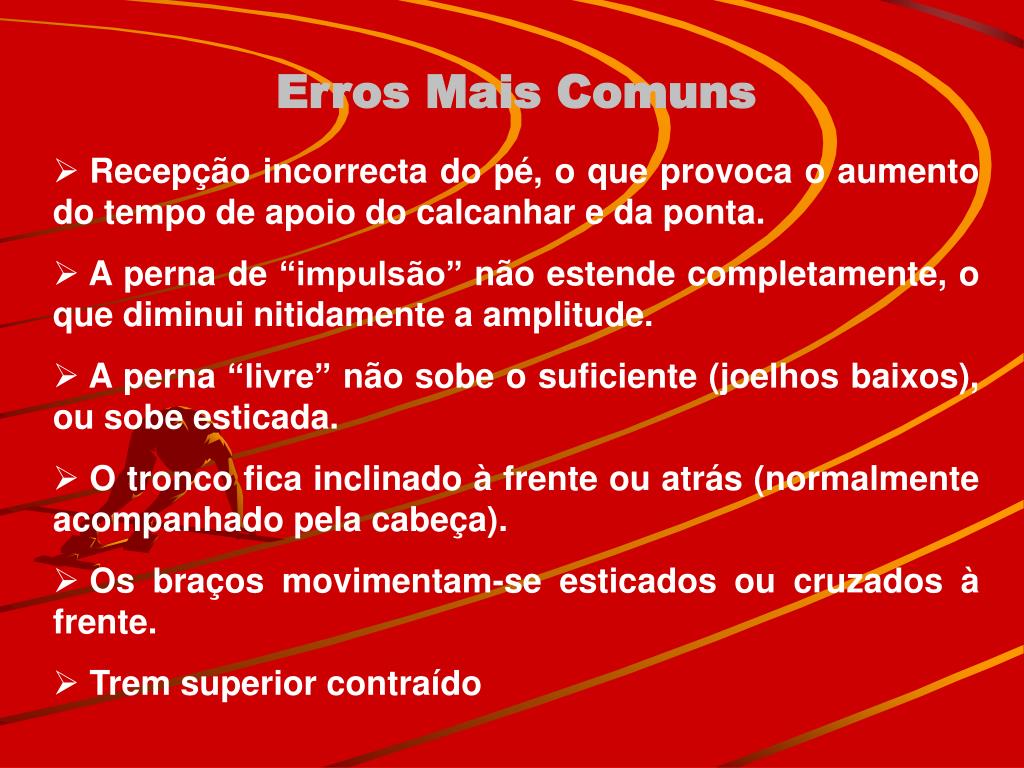 Erros Mais Comuns

➢ Recepção incorrecta do pé, o que provoca o aumento do tempo de apoio do calcanhar e da ponta.

➢ A perna de “impulsão” não estende completamente, o que diminui nitidamente a amplitude.

➢ A perna “livre” não sobe o suficiente (joelhos baixos), ou sobe esticada.

➢ O tronco fica inclinado à frente ou atrás (normalmente acompanhado pela cabeça).

➢ Os braços movimentam-se esticados ou cruzados à frente.

➢ Trem superior contraído